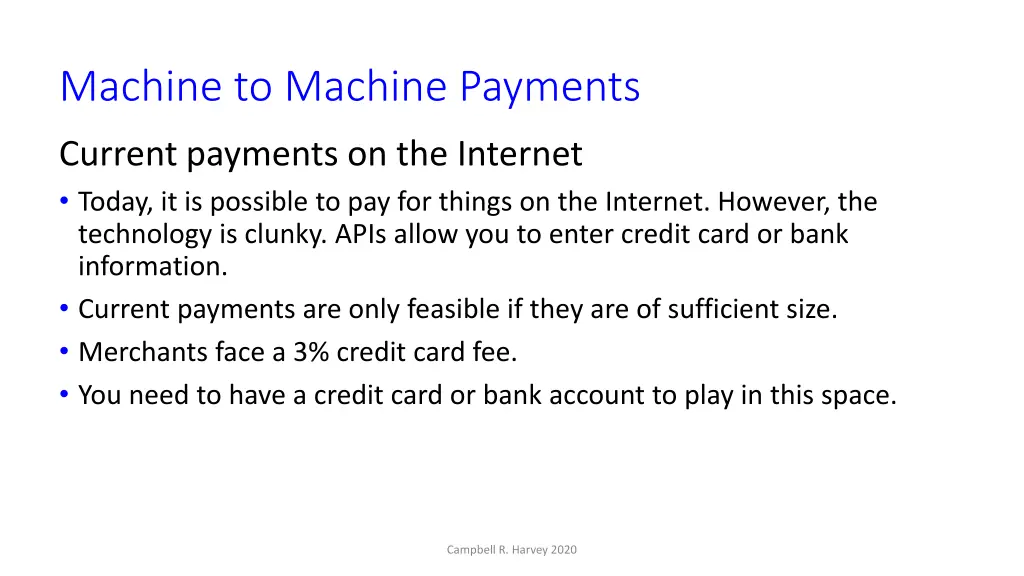 Machine to Machine Payments

Current payments on the Internet

• Today, it is possible to pay for things on the Internet. However, the technology is clunky. APIs allow you to enter credit card or bank information.
• Current payments are only feasible if they are of sufficient size.
• Merchants face a 3% credit card fee.
• You need to have a credit card or bank account to play in this space.

Campbell R. Harvey 2020